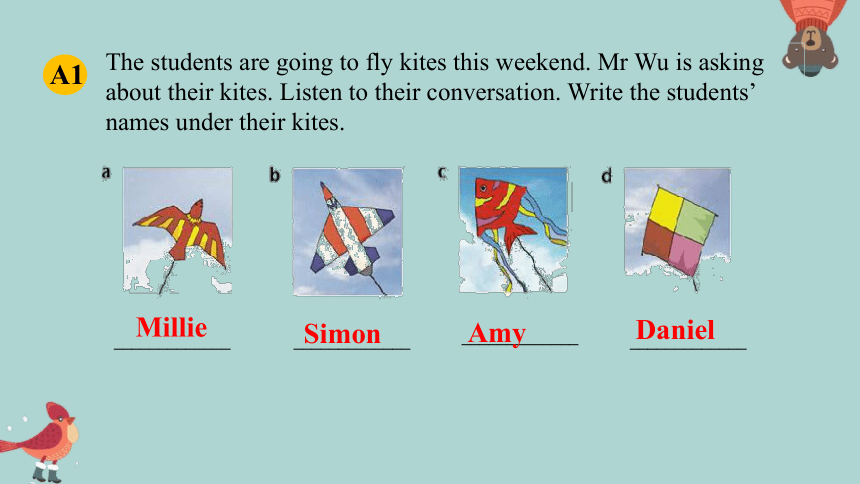 A1 The students are going to fly kites this weekend. Mr Wu is asking about their kites. Listen to their conversation. Write the students' names under their kites.

a b c d

Millie
Simon
Amy
Daniel